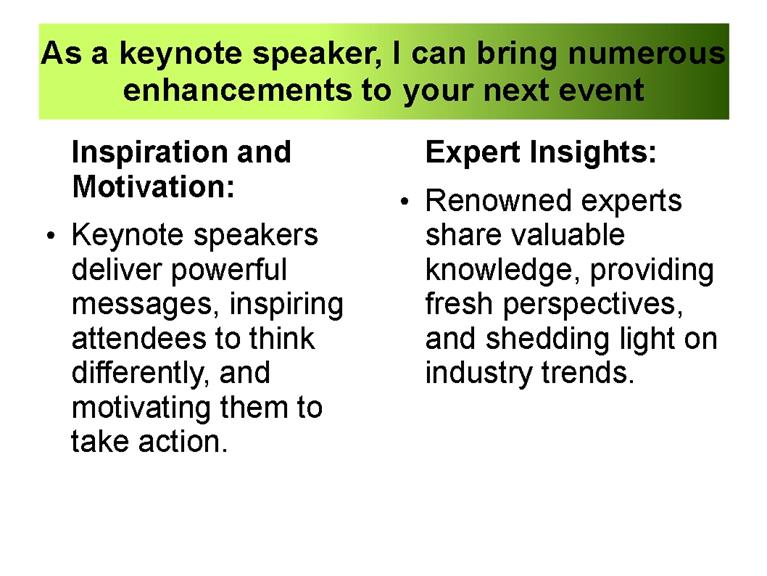 As a keynote speaker, I can bring numerous enhancements to your next event

Inspiration and Motivation:

• Keynote speakers deliver powerful messages, inspiring attendees to think differently, and motivating them to take action.

Expert Insights:

• Renowned experts share valuable knowledge, providing fresh perspectives, and shedding light on industry trends.